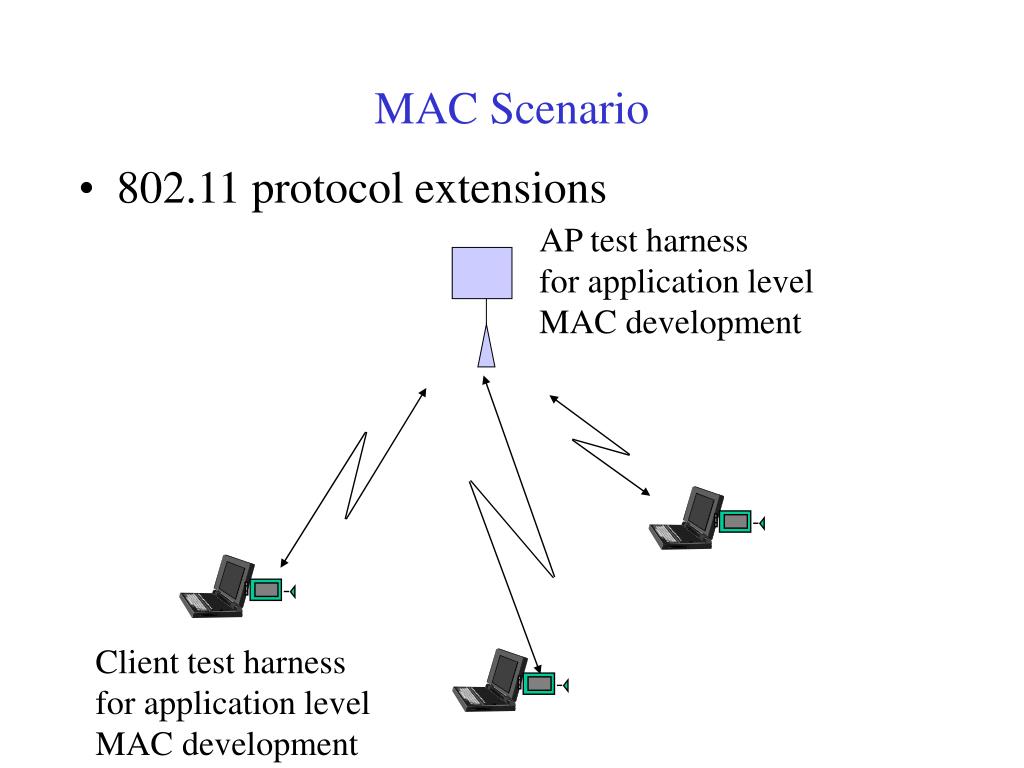 MAC Scenario

• 802.11 protocol extensions

AP test harness
for application level
MAC development

Client test harness
for application level
MAC development